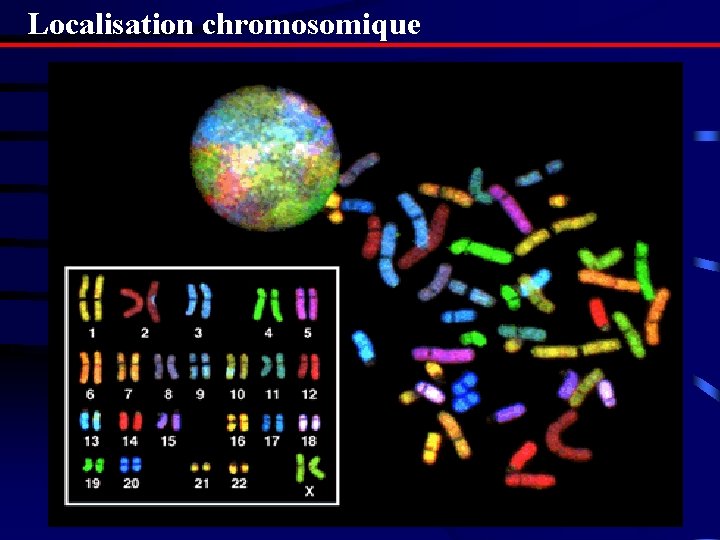 Localisation chromosomique

1 2 3 4 5
6 7 8 9 10 11 12
13 14 15 16 17 18
19 20 21 22 X